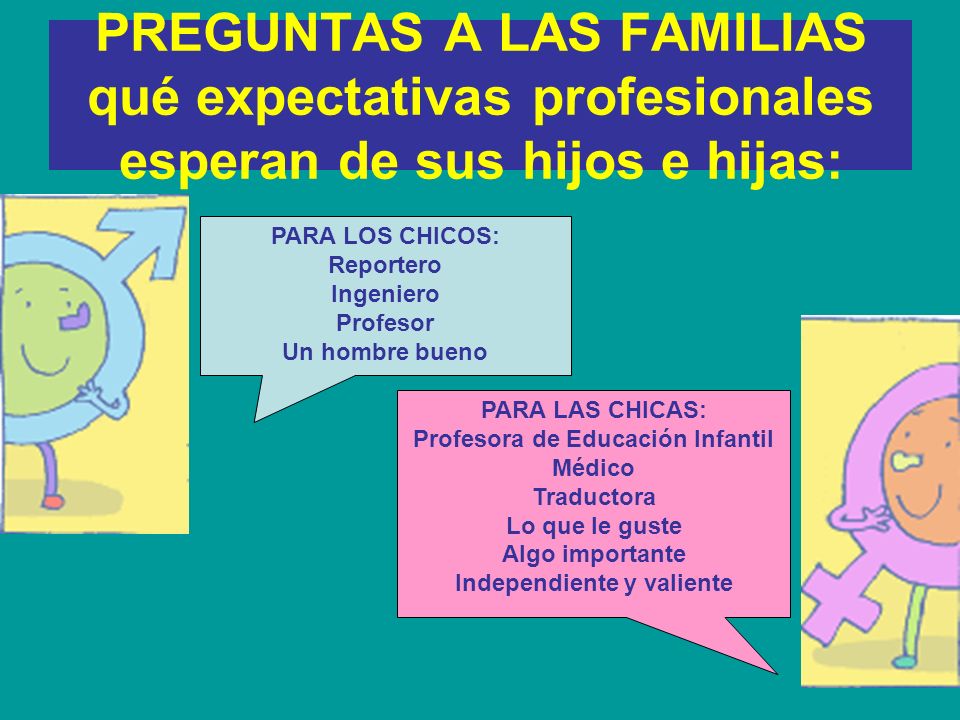 PREGUNTAS A LAS FAMILIAS qué expectativas profesionales esperan de sus hijos e hijas:

PARA LOS CHICOS:
Reportero
Ingeniero
Profesor
Un hombre bueno

PARA LAS CHICAS:
Profesora de Educación Infantil
Médico
Traductora
Lo que le guste
Algo importante
Independiente y valiente